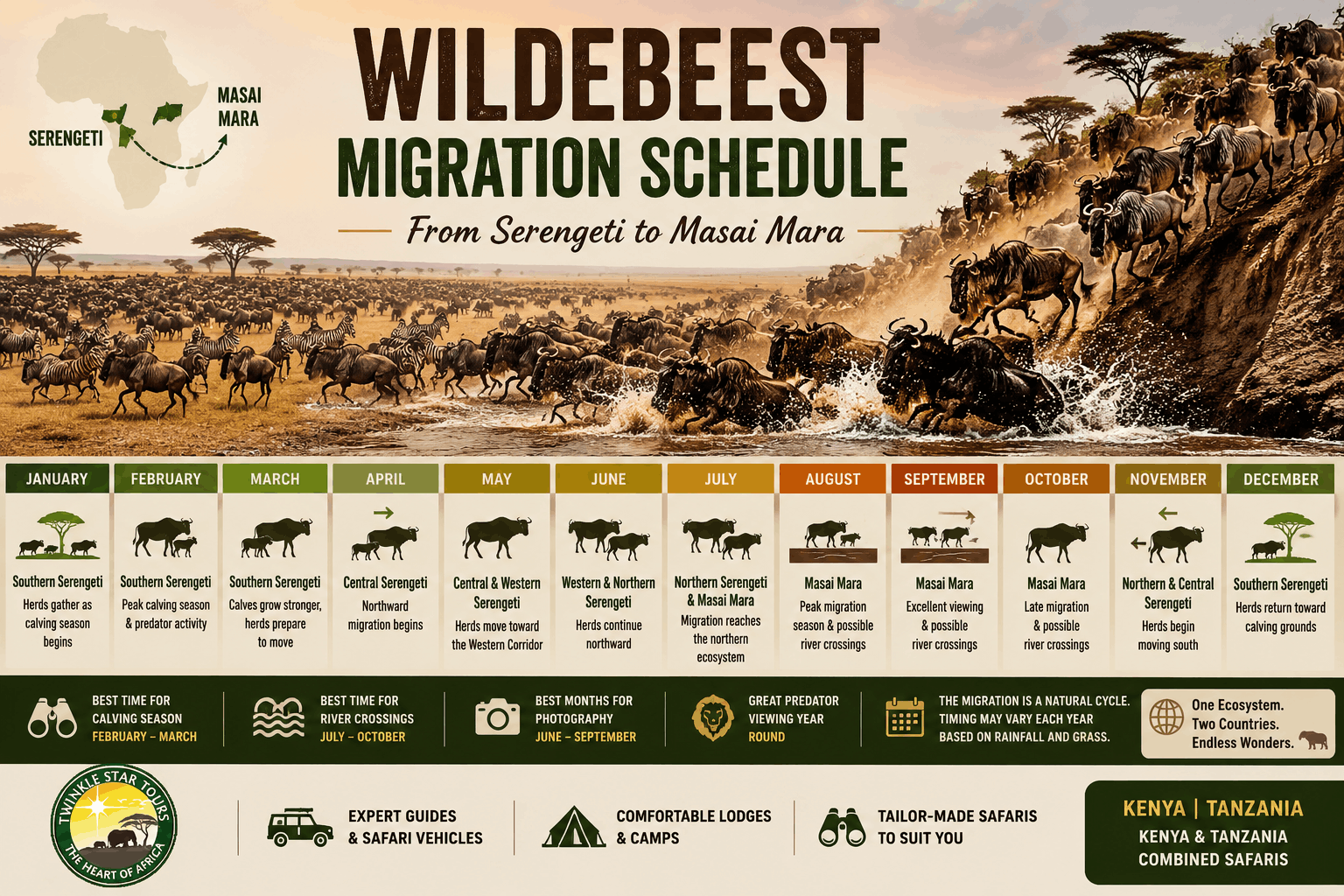 SERENGETI
MASAI MARA

WILDEBEEST MIGRATION SCHEDULE

From Serengeti to Masai Mara

JANUARY
Southern Serengeti
Herds gather as calving season begins

FEBRUARY
Southern Serengeti
Peak calving season & predator activity

MARCH
Southern Serengeti
Calves grow stronger, herds prepare to move

APRIL
Central Serengeti
Northward migration begins

MAY
Central & Western Serengeti
Herds move toward the Western Corridor

JUNE
Western & Northern Serengeti
Herds continue northward

JULY
Northern Serengeti & Masai Mara
Migration reaches the northern ecosystem

AUGUST
Masai Mara
Peak migration season & possible river crossings

SEPTEMBER
Masai Mara
Excellent viewing & possible river crossings

OCTOBER
Masai Mara
Late migration & possible river crossings

NOVEMBER
Northern & Central Serengeti
Herds begin moving south

DECEMBER
Southern Serengeti
Herds return toward calving grounds

BEST TIME FOR CALVING SEASON
FEBRUARY – MARCH

BEST TIME FOR RIVER CROSSINGS
JULY – OCTOBER

BEST MONTHS FOR PHOTOGRAPHY
JUNE – SEPTEMBER

GREAT PREDATOR VIEWING YEAR ROUND

THE MIGRATION IS A NATURAL CYCLE. TIMING MAY VARY EACH YEAR BASED ON RAINFALL AND GRASS.

One Ecosystem. Two Countries. Endless Wonders.

TWINKLE STAR TOURS
THE HEART OF AFRICA

EXPERT GUIDES & SAFARI VEHICLES

COMFORTABLE LODGES & CAMPS

TAILOR-MADE SAFARIS TO SUIT YOU

KENYA | TANZANIA
KENYA & TANZANIA COMBINED SAFARIS